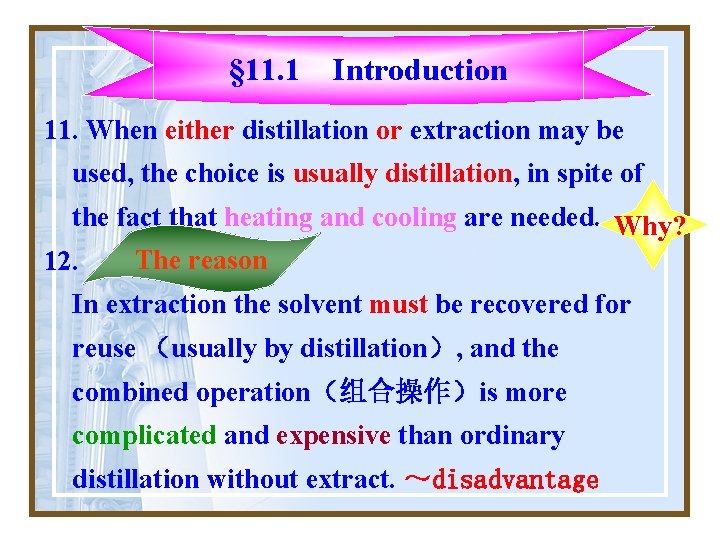 §11.1 Introduction

11. When either distillation or extraction may be used, the choice is usually distillation, in spite of the fact that heating and cooling are needed.

Why?

12. The reason

In extraction the solvent must be recovered for reuse （usually by distillation）, and the combined operation（组合操作）is more complicated and expensive than ordinary distillation without extract. ～disadvantage